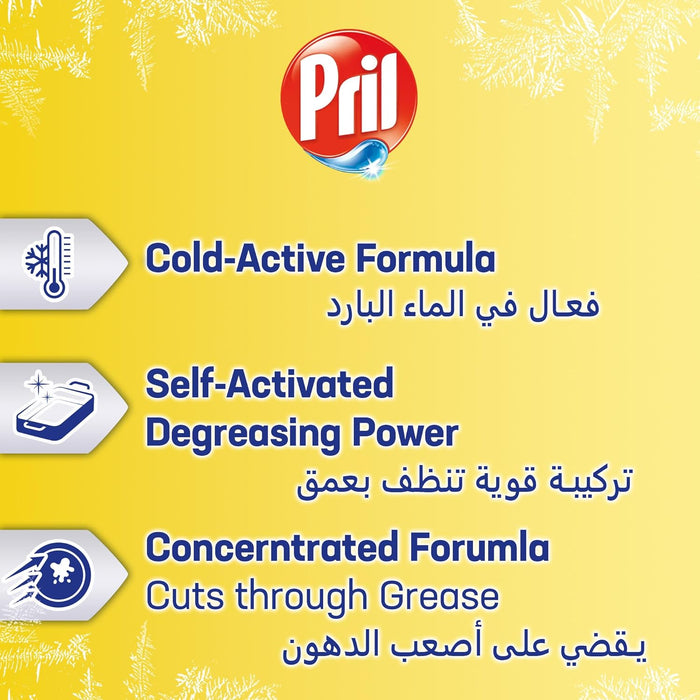 Pril

Cold-Active Formula
فعال في الماء البارد

Self-Activated Degreasing Power
تركيبة قوية تنظف بعمق

Concerntrated Forumla
Cuts through Grease
يقضي على أصعب الدهون